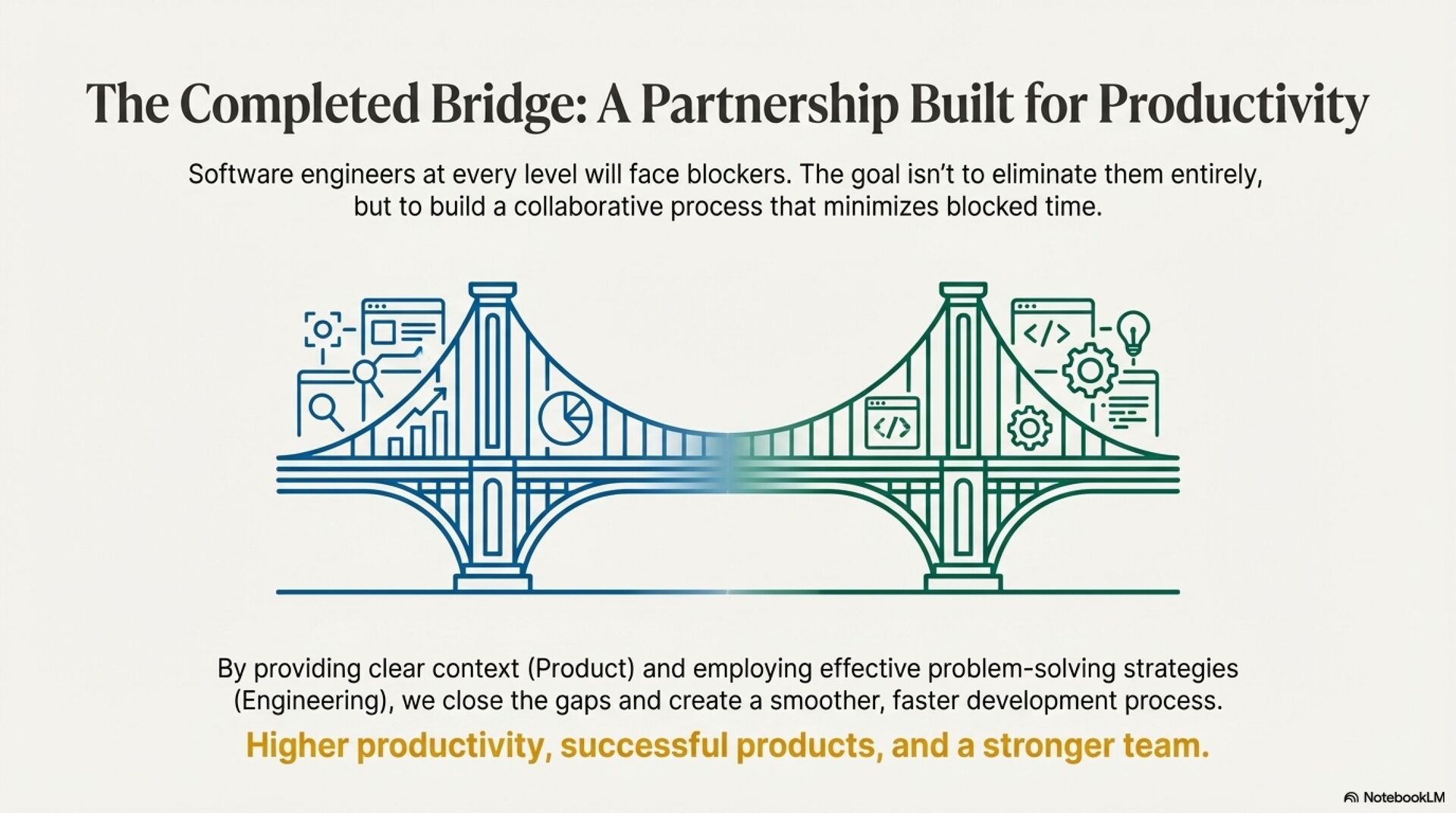 The Completed Bridge: A Partnership Built for Productivity

Software engineers at every level will face blockers. The goal isn't to eliminate them entirely, but to build a collaborative process that minimizes blocked time.

</>

</>

By providing clear context (Product) and employing effective problem-solving strategies (Engineering), we close the gaps and create a smoother, faster development process.

Higher productivity, successful products, and a stronger team.

NotebookLM